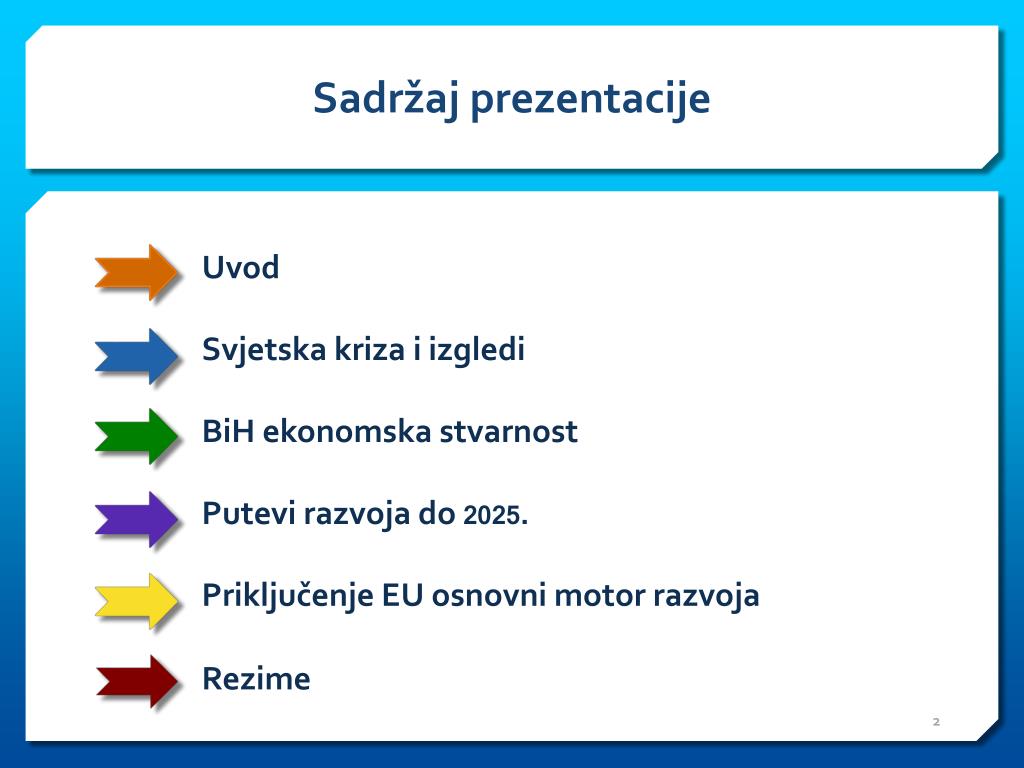 Sadržaj prezentacije

Uvod

Svjetska kriza i izgledi

BiH ekonomska stvarnost

Putevi razvoja do 2025.

Priključenje EU osnovni motor razvoja

Rezime

2